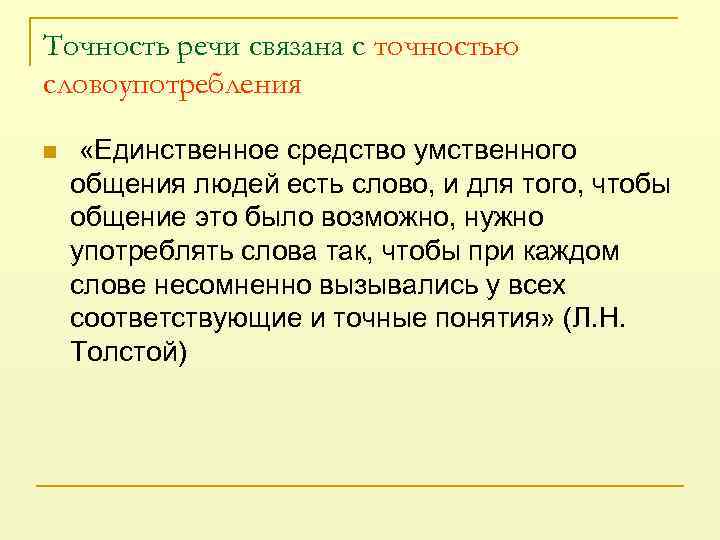 Точность речи связана с точностью словоупотребления

«Единственное средство умственного общения людей есть слово, и для того, чтобы общение это было возможно, нужно употреблять слова так, чтобы при каждом слове несомненно вызывались у всех соответствующие и точные понятия» (Л.Н. Толстой)